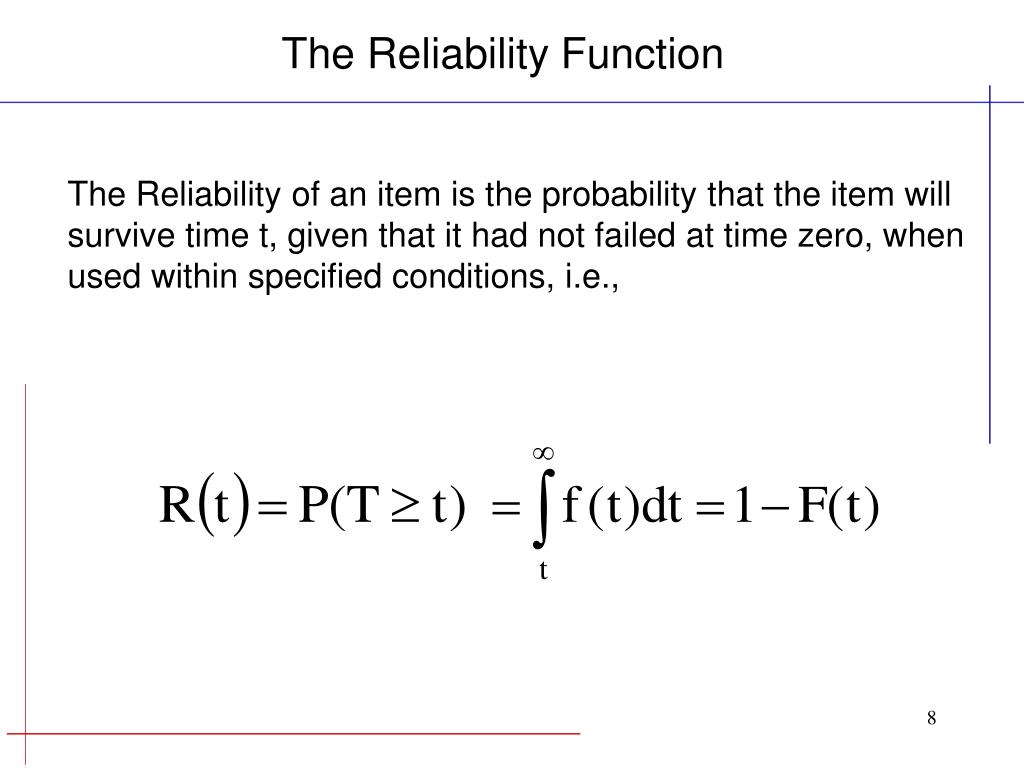 The Reliability Function

The Reliability of an item is the probability that the item will survive time t, given that it had not failed at time zero, when used within specified conditions, i.e.,

$R(t) = P(T \geq t) = \int_{t}^{\infty} f(t)dt = 1 - F(t)$

8